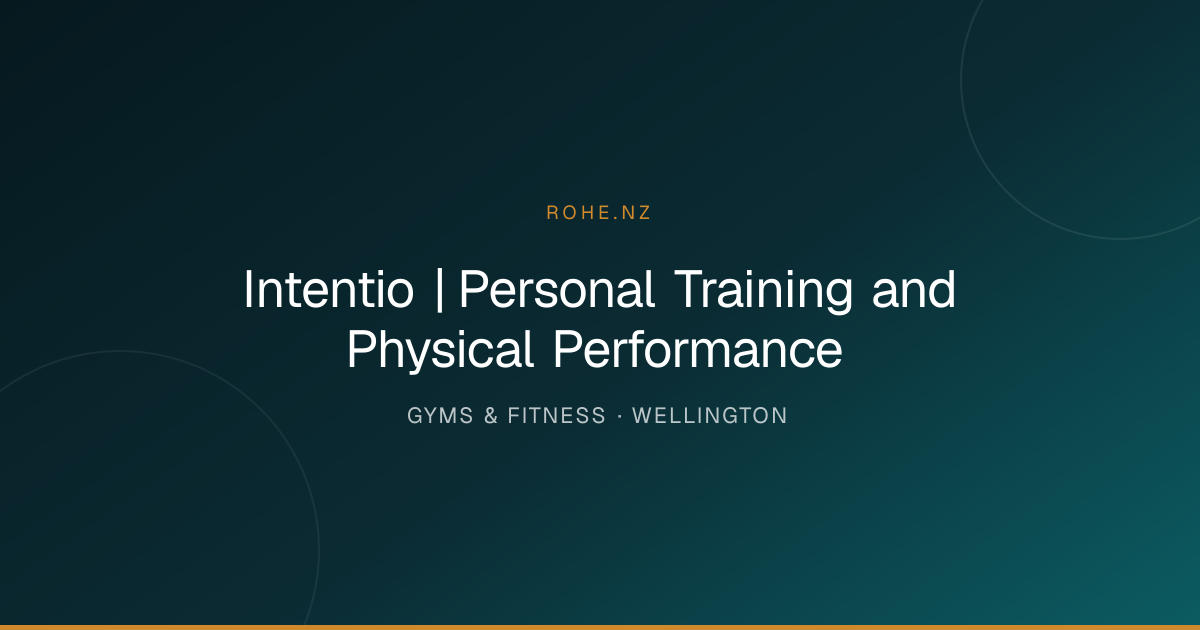 ROHE.NZ

Intentio | Personal Training and Physical Performance

GYMS & FITNESS · WELLINGTON